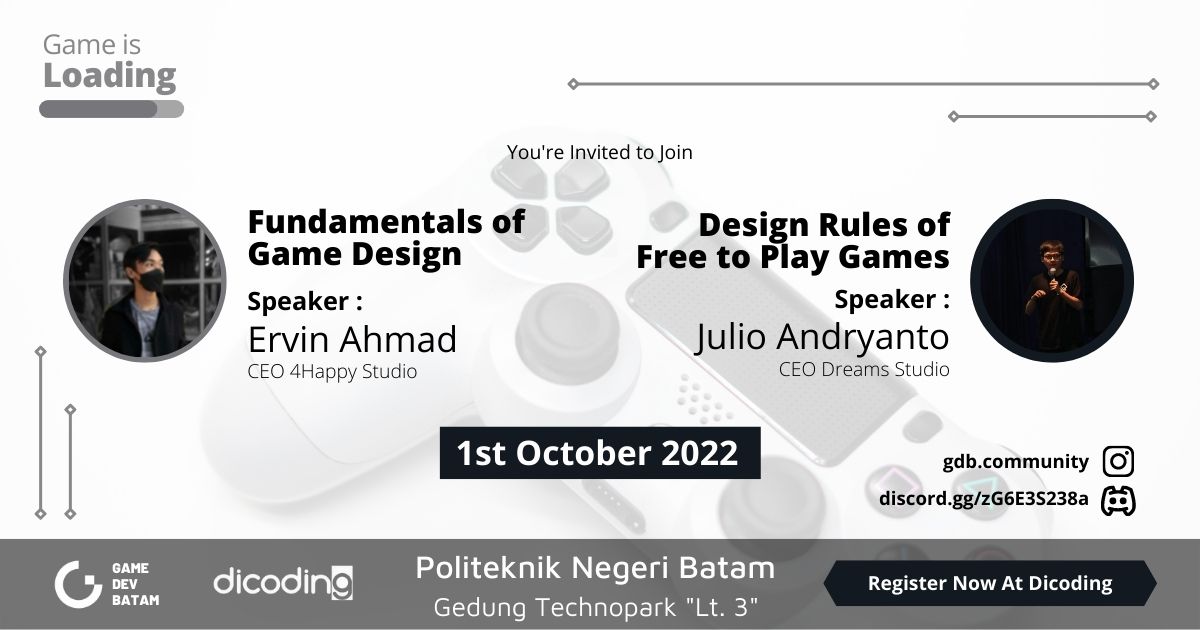 Game is
Loading

You're Invited to Join

Fundamentals of Game Design
Speaker :
Ervin Ahmad
CEO 4Happy Studio

Design Rules of Free to Play Games
Speaker :
Julio Andryanto
CEO Dreams Studio

1st October 2022

gdb.community
discord.gg/zG6E3S238a

GAME DEV BATAM
dicoding

Politeknik Negeri Batam
Gedung Technopark "Lt. 3"

Register Now At Dicoding